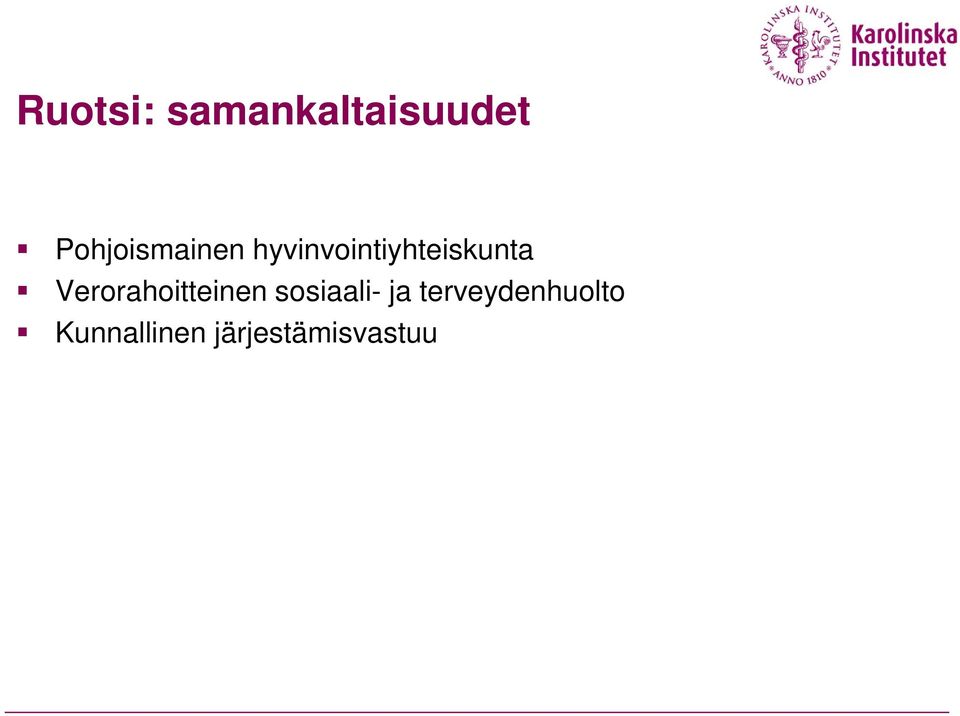 KAROLINSKA INSTITUTET ANNO 1810

Karolinska Institutet

Ruotsi: samankaltaisuudet

▪ Pohjoismainen hyvinvointiyhteiskunta
▪ Verorahoitteinen sosiaali- ja terveydenhuolto
▪ Kunnallinen järjestämisvastuu